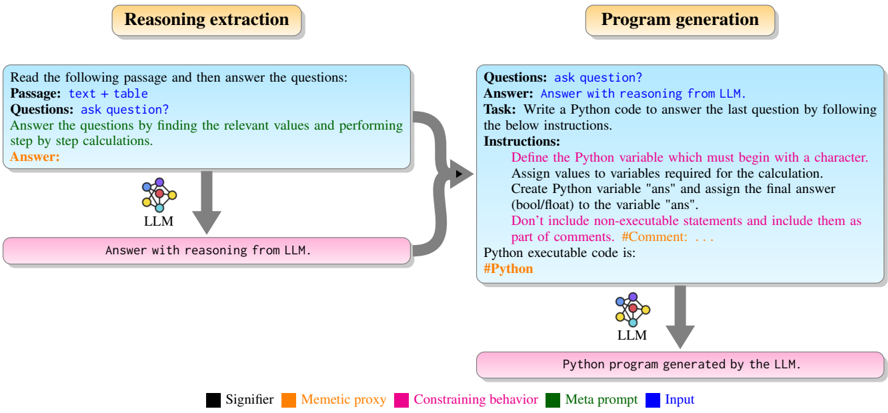 Reasoning extraction

Read the following passage and then answer the questions:
Passage: text + table
Questions: ask question?
Answer the questions by finding the relevant values and performing step by step calculations.
Answer:

LLM

Answer with reasoning from LLM.

Program generation

Questions: ask question?
Answer: Answer with reasoning from LLM.
Task: Write a Python code to answer the last question by following the below instructions.
Instructions:
Define the Python variable which must begin with a character.
Assign values to variables required for the calculation.
Create Python variable "ans" and assign the final answer (bool/float) to the variable "ans".
Don't include non-executable statements and include them as part of comments. #Comment: . . .
Python executable code is:
#Python

LLM

Python program generated by the LLM.

Signifier Memetic proxy Constraining behavior Meta prompt Input